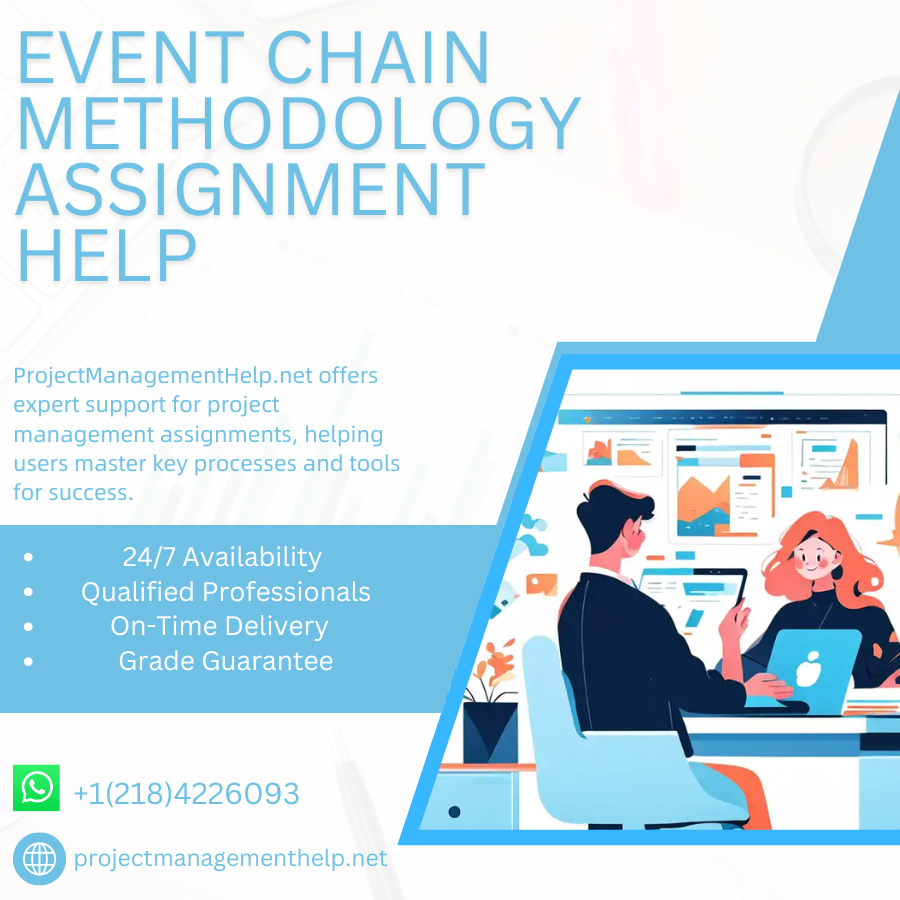 EVENT CHAIN METHODOLOGY ASSIGNMENT HELP

ProjectManagementHelp.net offers expert support for project management assignments, helping users master key processes and tools for success.

- 24/7 Availability
- Qualified Professionals
- On-Time Delivery
- Grade Guarantee

+1(218)4226093

projectmanagementhelp.net